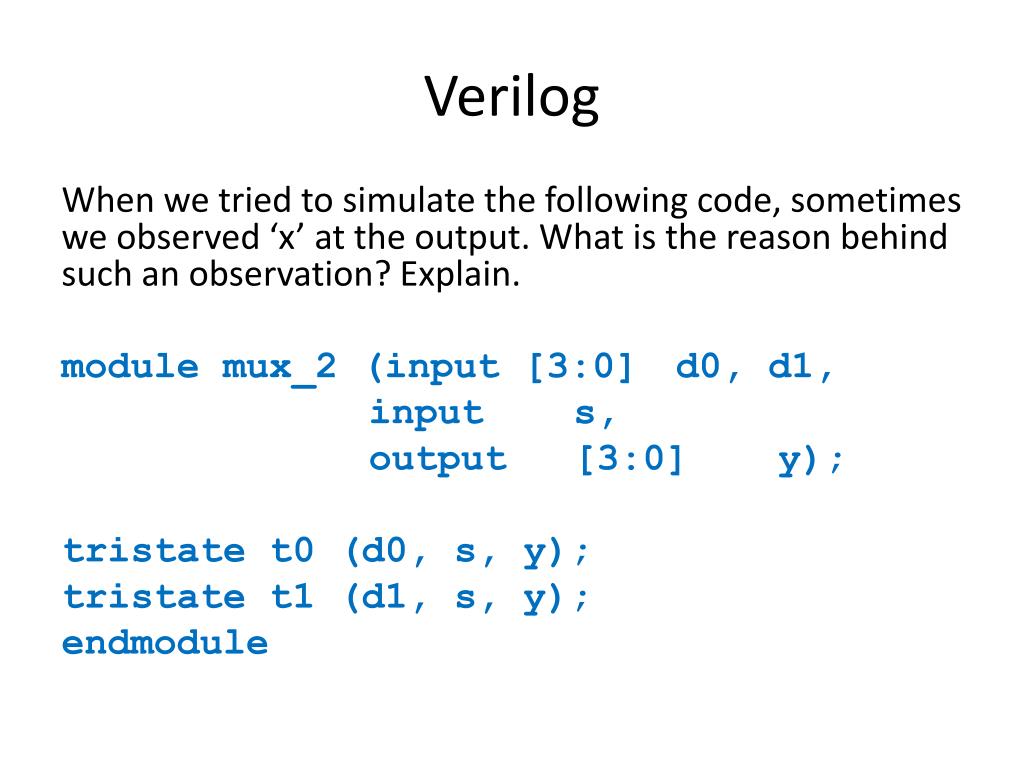 Verilog

When we tried to simulate the following code, sometimes we observed ‘x’ at the output. What is the reason behind such an observation? Explain.

module mux_2 (input [3:0] d0, d1,
              input s,
              output [3:0] y);

tristate t0 (d0, s, y);
tristate t1 (d1, s, y);
endmodule